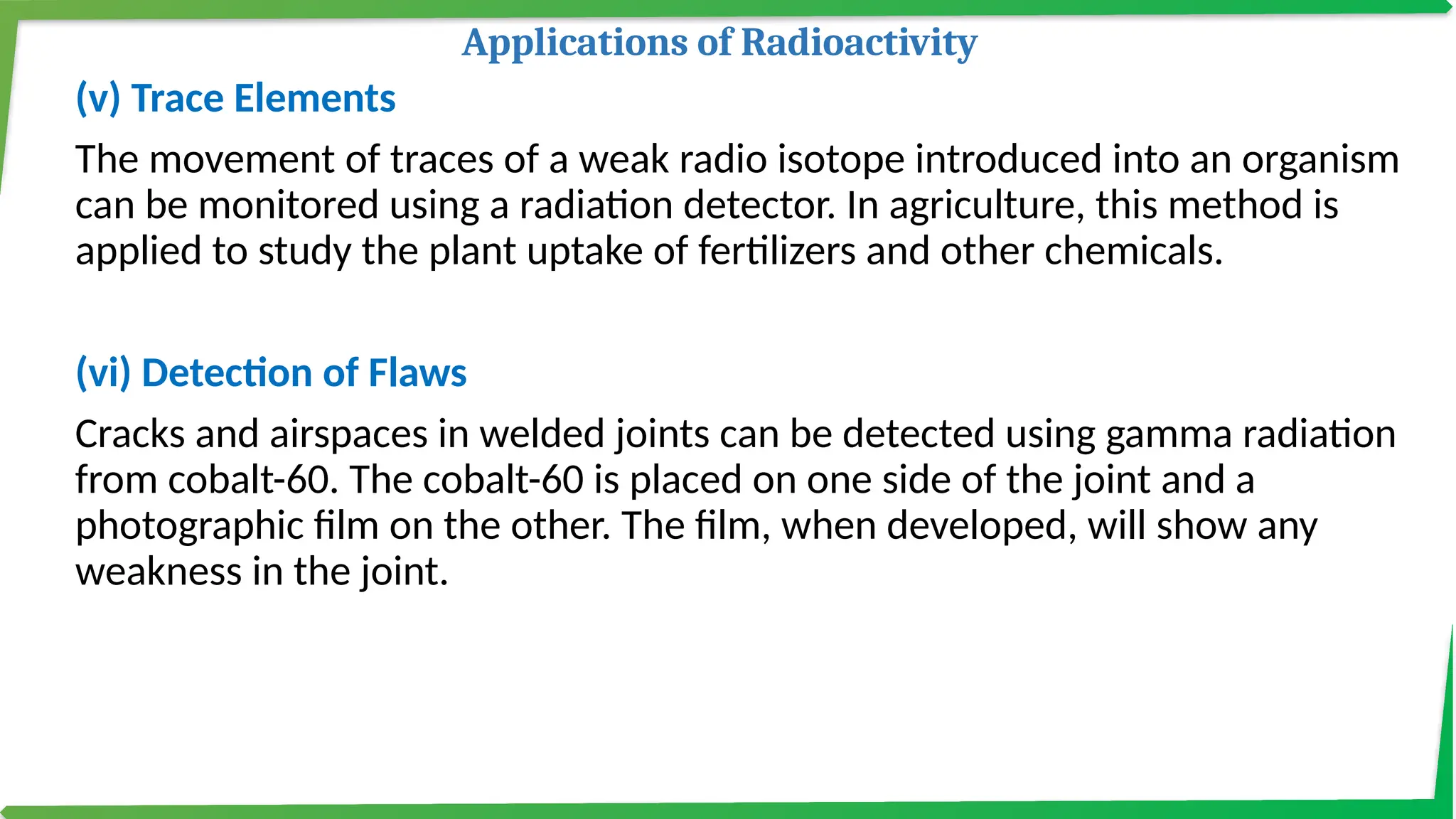 Applications of Radioactivity

(v) Trace Elements

The movement of traces of a weak radio isotope introduced into an organism can be monitored using a radiation detector. In agriculture, this method is applied to study the plant uptake of fertilizers and other chemicals.

(vi) Detection of Flaws

Cracks and airspaces in welded joints can be detected using gamma radiation from cobalt-60. The cobalt-60 is placed on one side of the joint and a photographic film on the other. The film, when developed, will show any weakness in the joint.